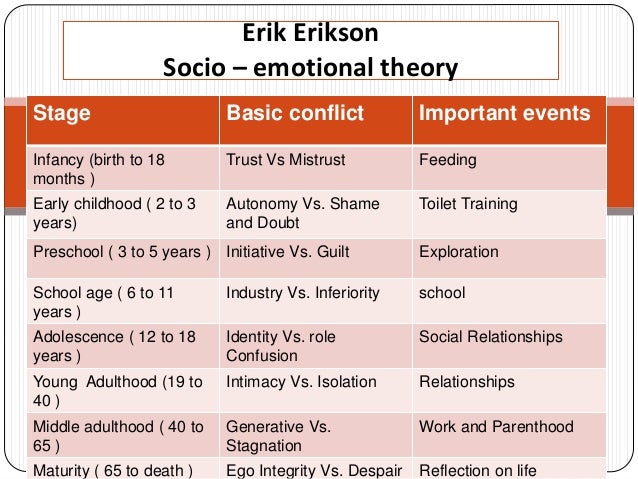 Erik Erikson
Socio – emotional theory

| Stage | Basic conflict | Important events |
|---|---|---|
| Infancy (birth to 18 months ) | Trust Vs Mistrust | Feeding |
| Early childhood ( 2 to 3 years) | Autonomy Vs. Shame and Doubt | Toilet Training |
| Preschool ( 3 to 5 years ) | Initiative Vs. Guilt | Exploration |
| School age ( 6 to 11 years ) | Industry Vs. Inferiority | school |
| Adolescence ( 12 to 18 years ) | Identity Vs. role Confusion | Social Relationships |
| Young Adulthood (19 to 40 ) | Intimacy Vs. Isolation | Relationships |
| Middle adulthood ( 40 to 65 ) | Generative Vs. Stagnation | Work and Parenthood |
| Maturity ( 65 to death ) | Ego Integrity Vs. Despair | Reflection on life |